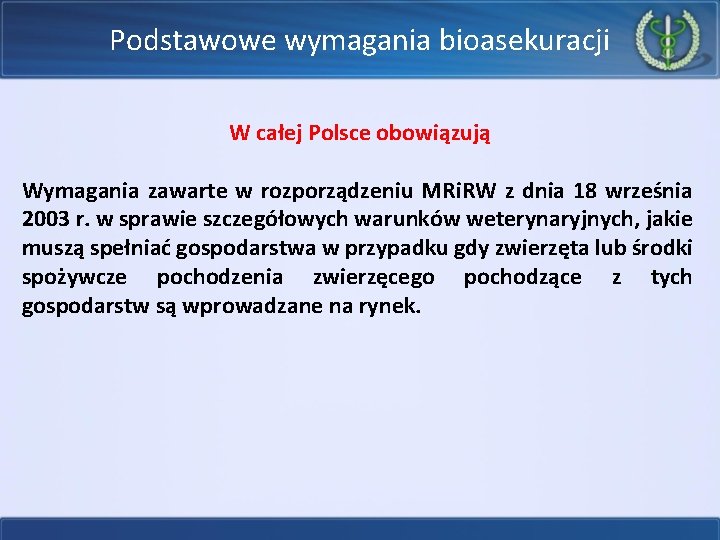 Podstawowe wymagania bioasekuracji

W całej Polsce obowiązują

Wymagania zawarte w rozporządzeniu MRiRW z dnia 18 września 2003 r. w sprawie szczegółowych warunków weterynaryjnych, jakie muszą spełniać gospodarstwa w przypadku gdy zwierzęta lub środki spożywcze pochodzenia zwierzęcego pochodzące z tych gospodarstw są wprowadzane na rynek.